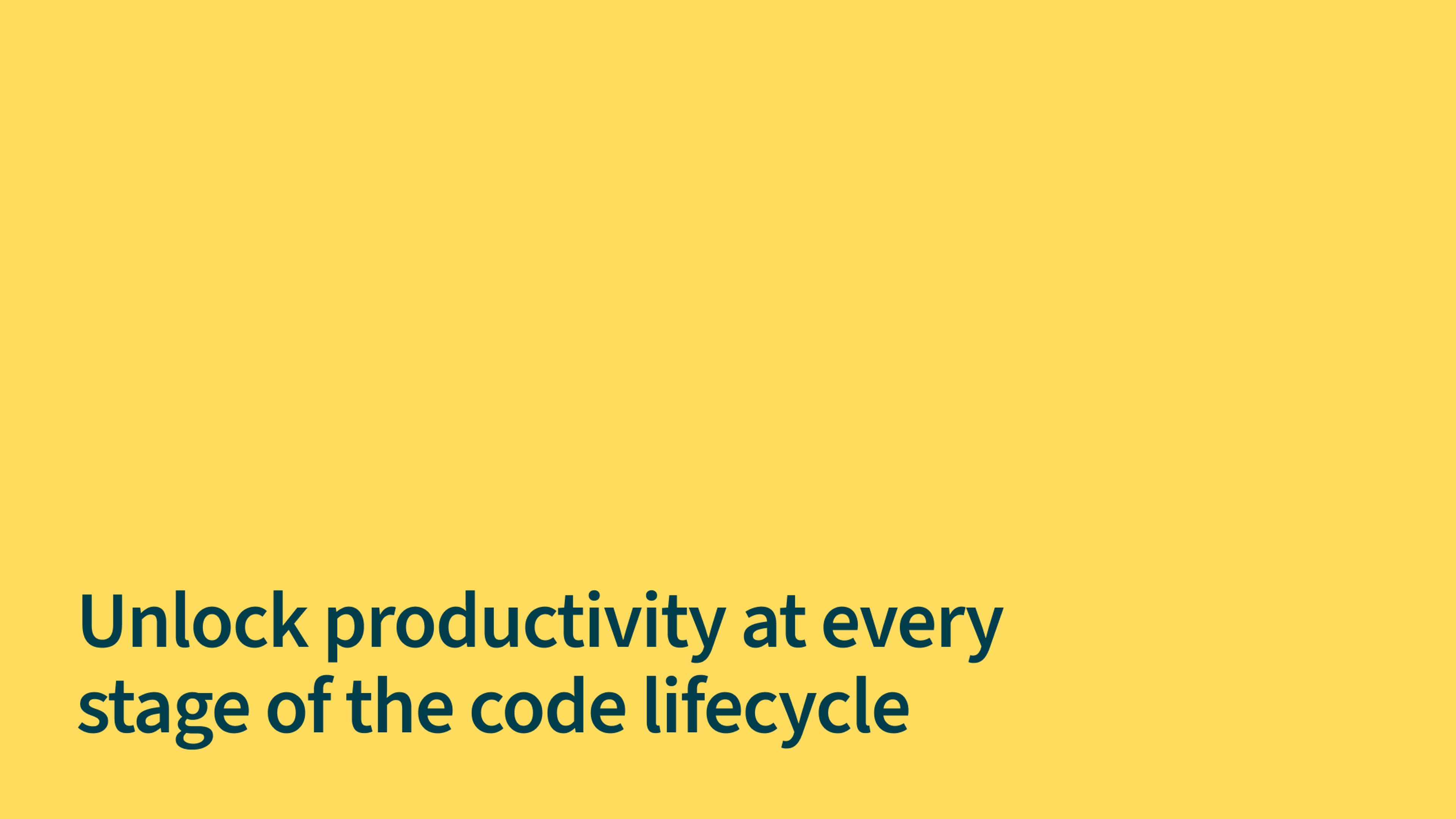 Unlock productivity at every stage of the code lifecycle